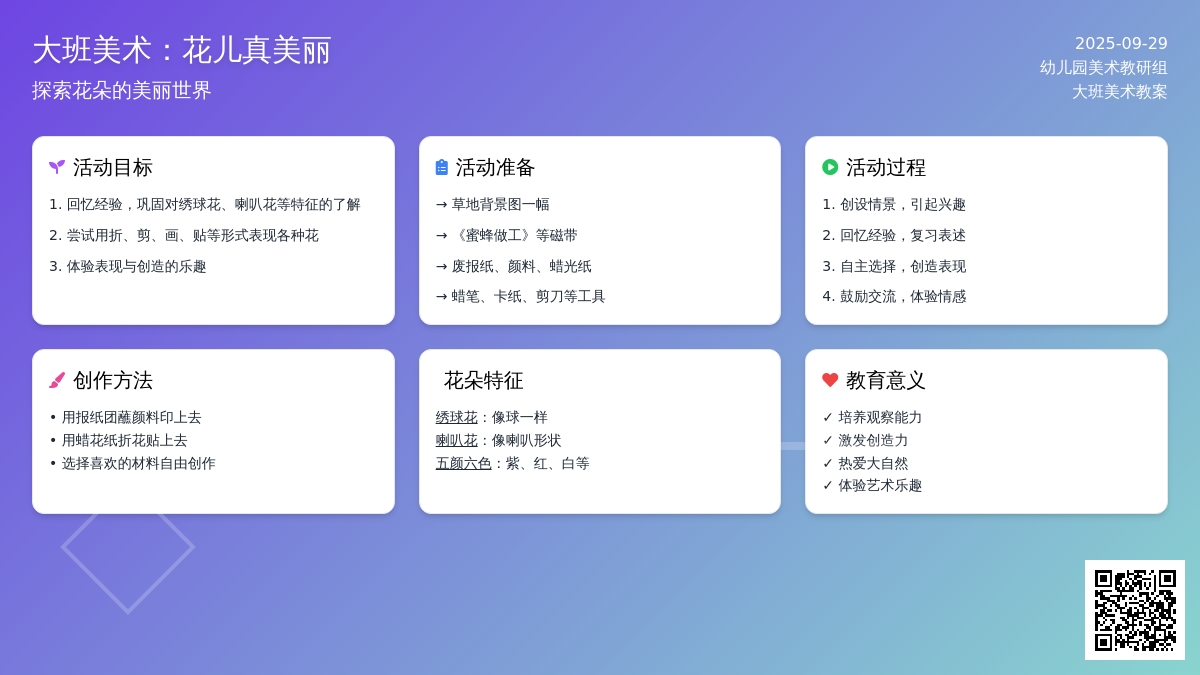 大班美术：花儿真美丽
探索花朵的美丽世界

2025-09-29
幼儿园美术教研组
大班美术教案

活动目标
1. 回忆经验，巩固对绣球花、喇叭花等特征的了解
2. 尝试用折、剪、画、贴等形式表现各种花
3. 体验表现与创造的乐趣

活动准备
→ 草地背景图一幅
→ 《蜜蜂做工》等磁带
→ 废报纸、颜料、蜡光纸
→ 蜡笔、卡纸、剪刀等工具

活动过程
1. 创设情景，引起兴趣
2. 回忆经验，复习表述
3. 自主选择，创造表现
4. 鼓励交流，体验情感

创作方法
• 用报纸团蘸颜料印上去
• 用蜡花纸折花贴上去
• 选择喜欢的材料自由创作

花朵特征
绣球花：像球一样
喇叭花：像喇叭形状
五颜六色：紫、红、白等

教育意义
✓ 培养观察能力
✓ 激发创造力
✓ 热爱大自然
✓ 体验艺术乐趣